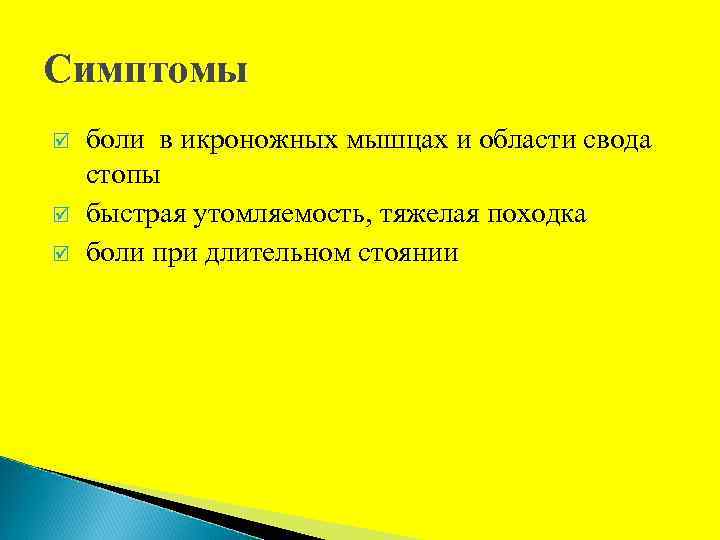 Симптомы

☑ боли в икроножных мышцах и области свода стопы

☑ быстрая утомляемость, тяжелая походка

☑ боли при длительном стоянии